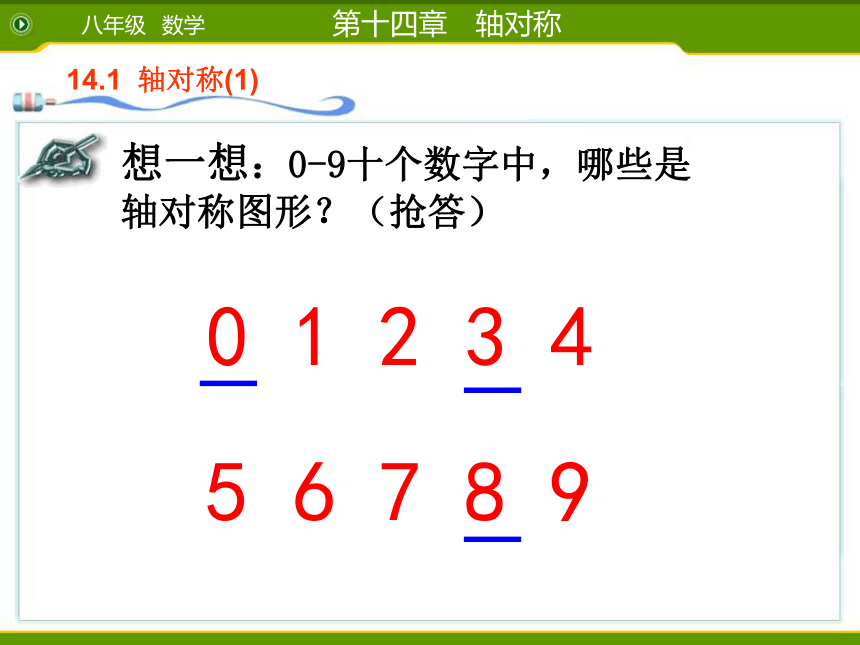 八年级 数学

第十四章 轴对称

14.1 轴对称(1)

想一想：0-9十个数字中，哪些是轴对称图形？（抢答）

0 1 2 3 4

5 6 7 8 9